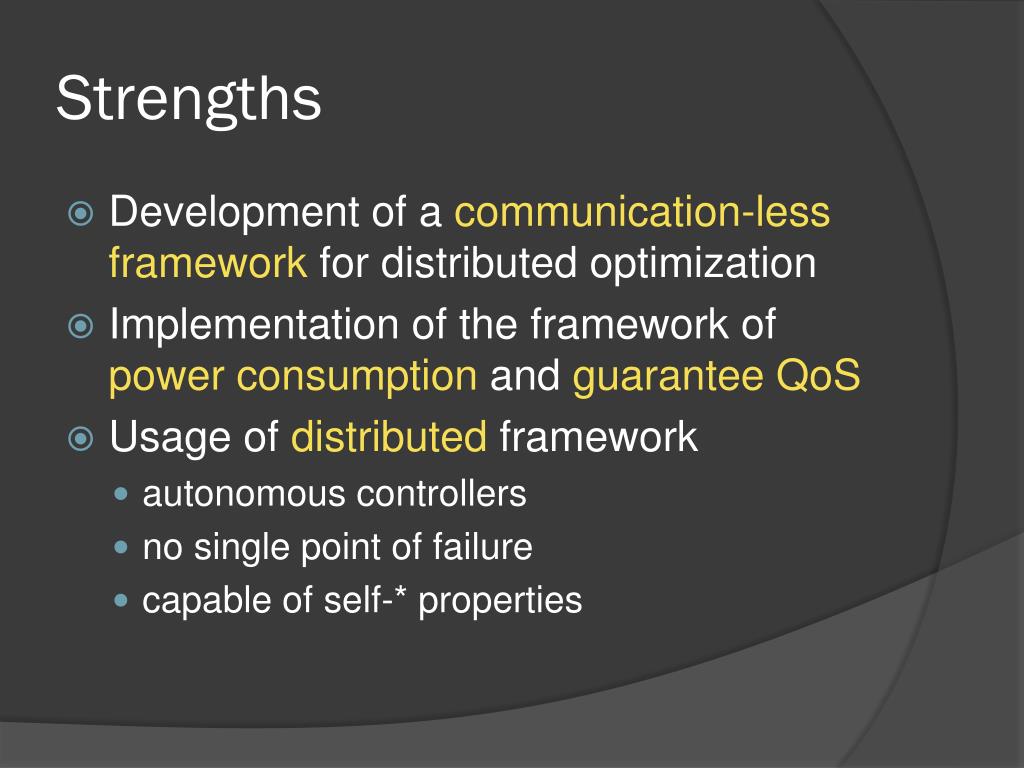 Strengths

Development of a communication-less framework for distributed optimization

Implementation of the framework of power consumption and guarantee QoS

Usage of distributed framework

autonomous controllers

no single point of failure

capable of self-* properties